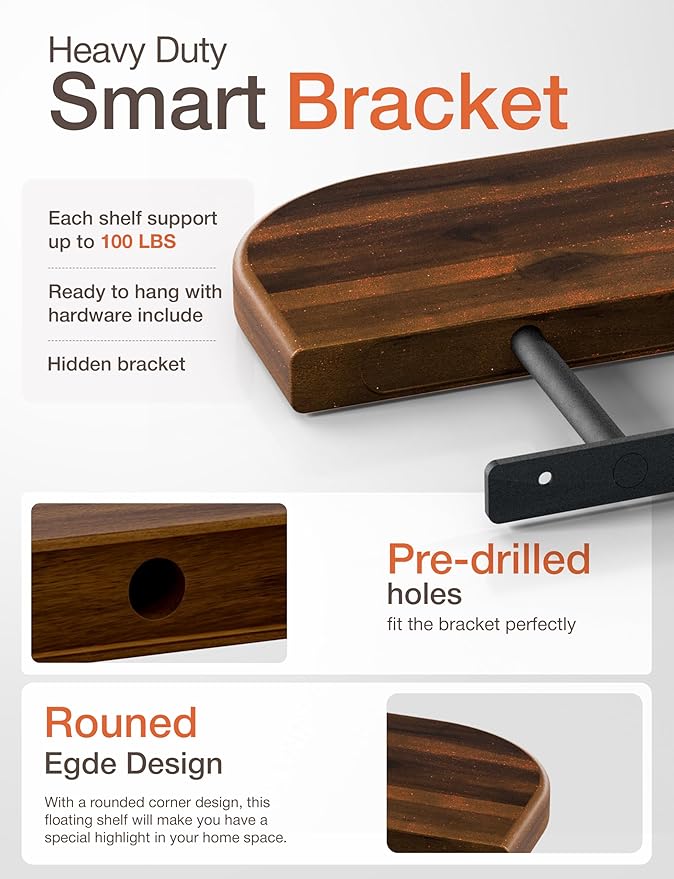 Heavy Duty
Smart Bracket

Each shelf support up to 100 LBS

Ready to hang with hardware include

Hidden bracket

Pre-drilled
holes
fit the bracket perfectly

Rouned
Egde Design

With a rounded corner design, this floating shelf will make you have a special highlight in your home space.